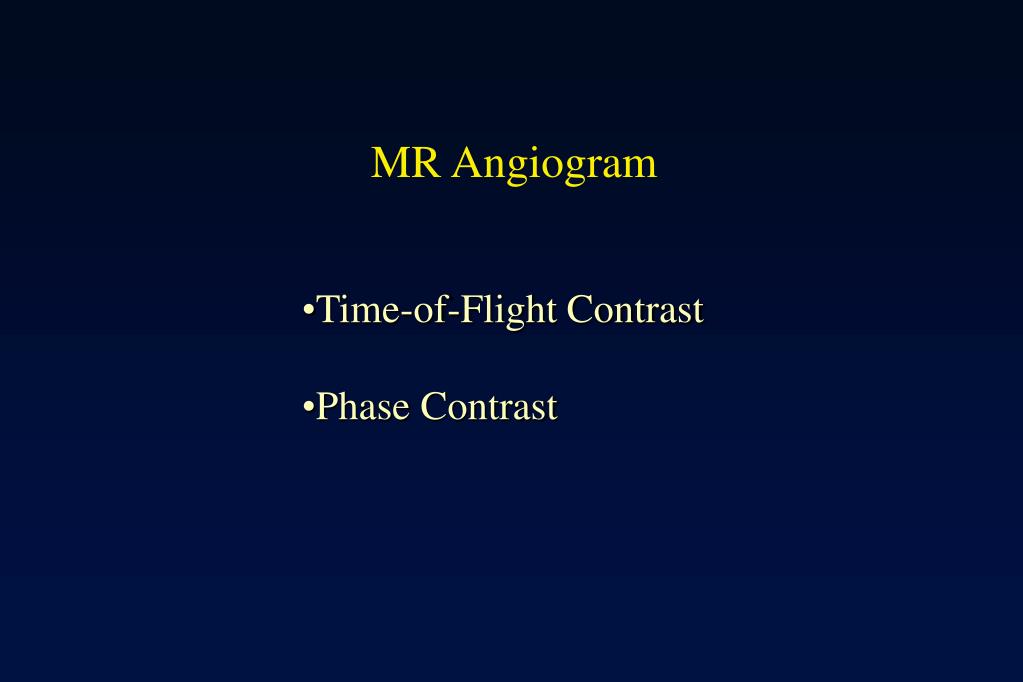 MR Angiogram

•Time-of-Flight Contrast

•Phase Contrast